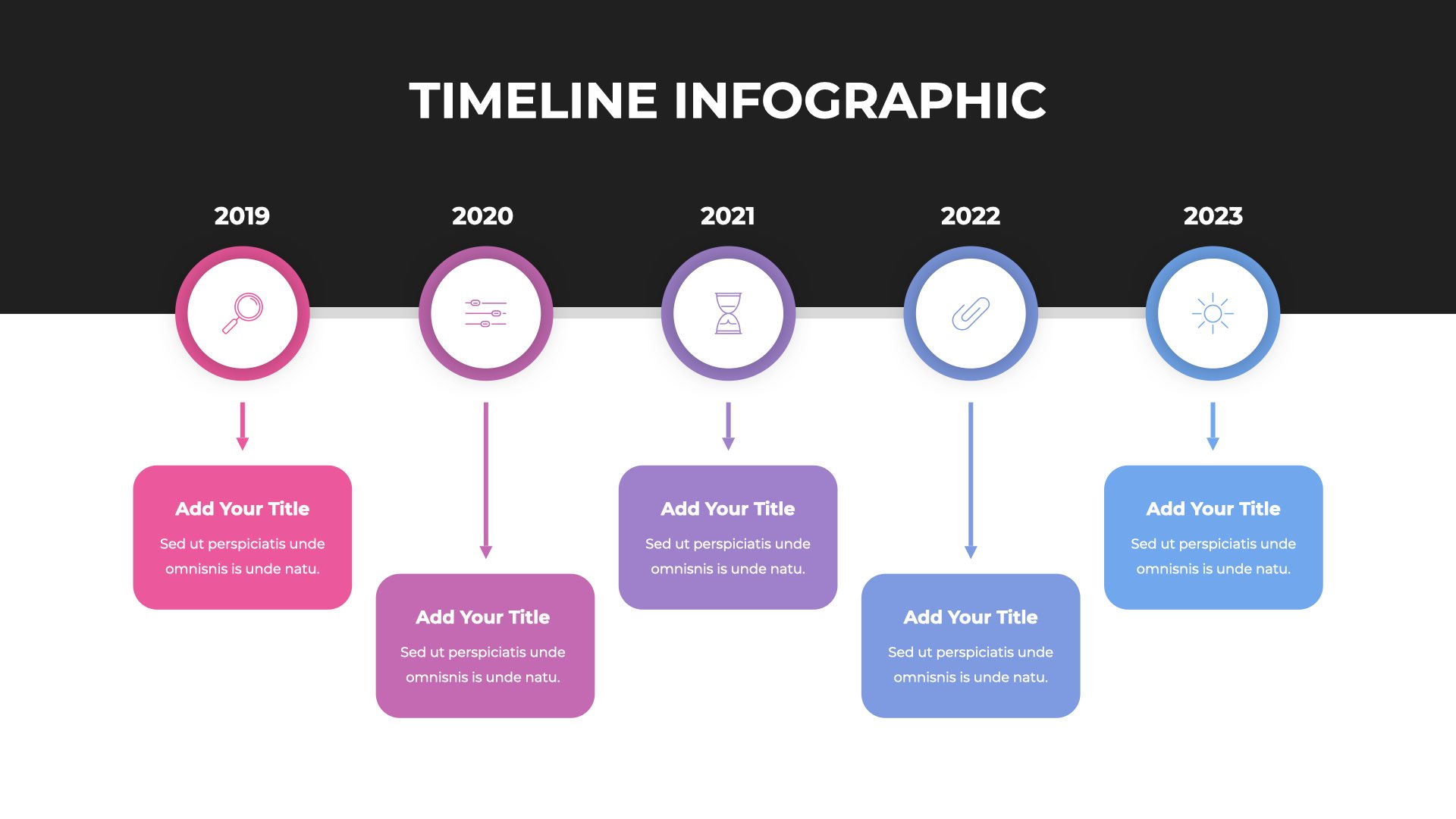 TIMELINE INFOGRAPHIC

2019

Add Your Title

Sed ut perspiciatis unde omnisnis is unde natu.

2020

Add Your Title

Sed ut perspiciatis unde omnisnis is unde natu.

2021

Add Your Title

Sed ut perspiciatis unde omnisnis is unde natu.

2022

Add Your Title

Sed ut perspiciatis unde omnisnis is unde natu.

2023

Add Your Title

Sed ut perspiciatis unde omnisnis is unde natu.